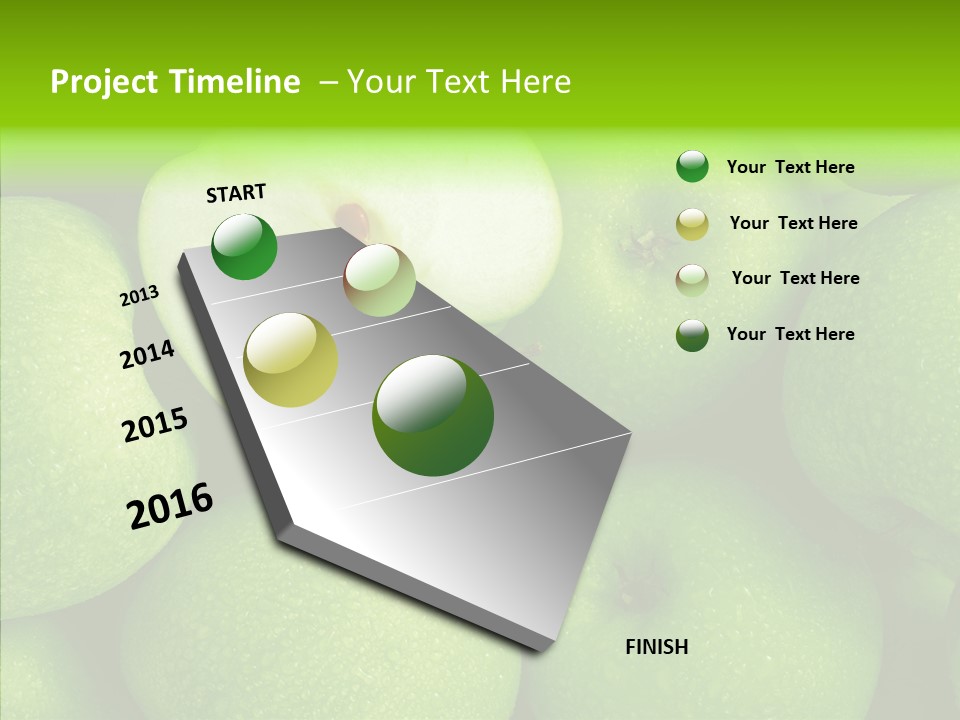 Project Timeline – Your Text Here

START

2013

2014

2015

2016

FINISH

Your Text Here

Your Text Here

Your Text Here

Your Text Here